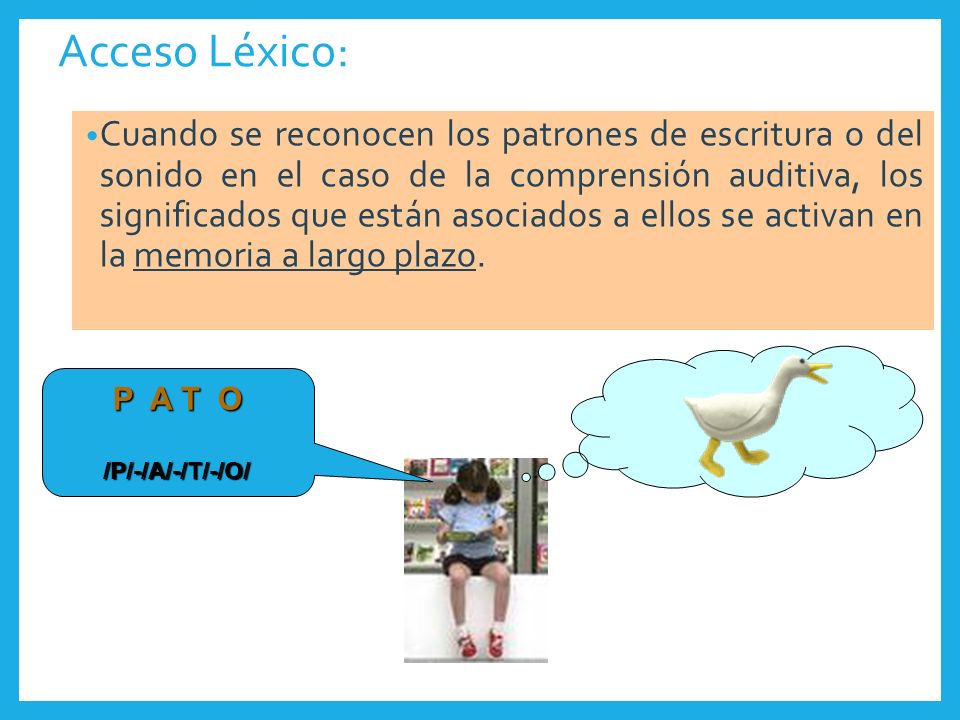 Acceso Léxico:

• Cuando se reconocen los patrones de escritura o del sonido en el caso de la comprensión auditiva, los significados que están asociados a ellos se activan en la memoria a largo plazo.

P A T O

/P/-/A/-/T/-/O/